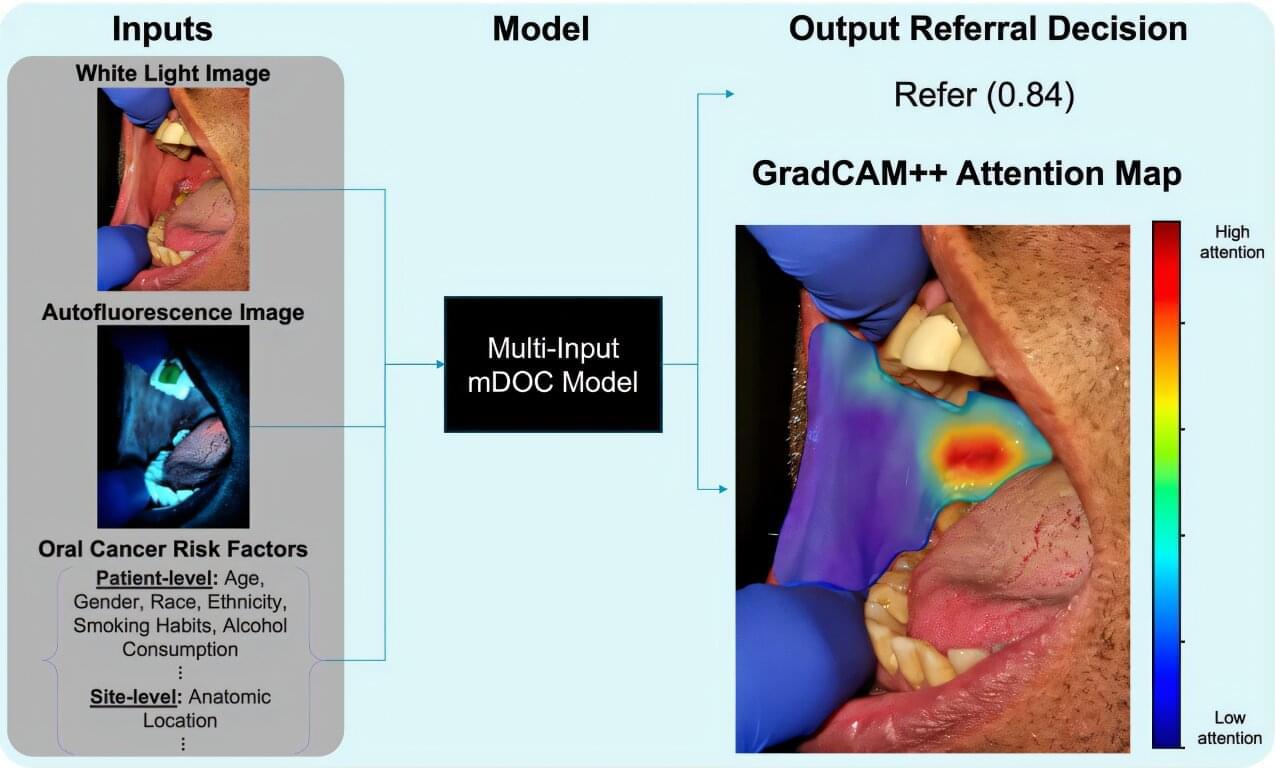 Inputs

White Light Image

Autofluorescence Image

Oral Cancer Risk Factors

Patient-level: Age, Gender, Race, Ethnicity, Smoking Habits, Alcohol Consumption
⋮
Site-level: Anatomic Location
⋮

Model

Multi-Input mDOC Model

Output Referral Decision

Refer (0.84)

GradCAM++ Attention Map

High attention

Low attention